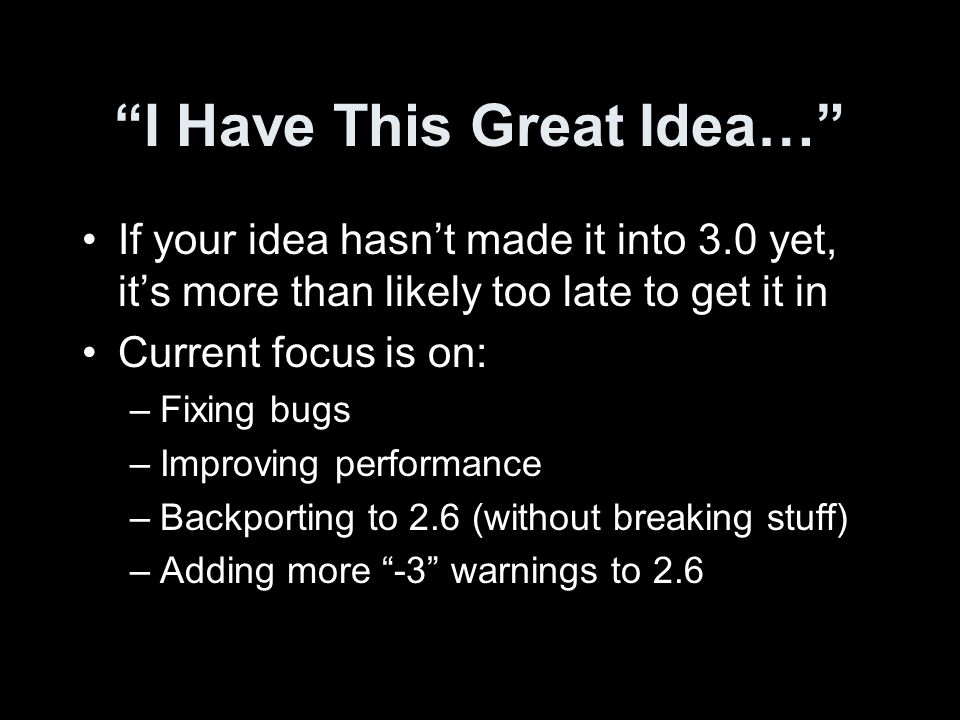 “I Have This Great Idea…”

• If your idea hasn’t made it into 3.0 yet, it’s more than likely too late to get it in
• Current focus is on:
– Fixing bugs
– Improving performance
– Backporting to 2.6 (without breaking stuff)
– Adding more “-3” warnings to 2.6